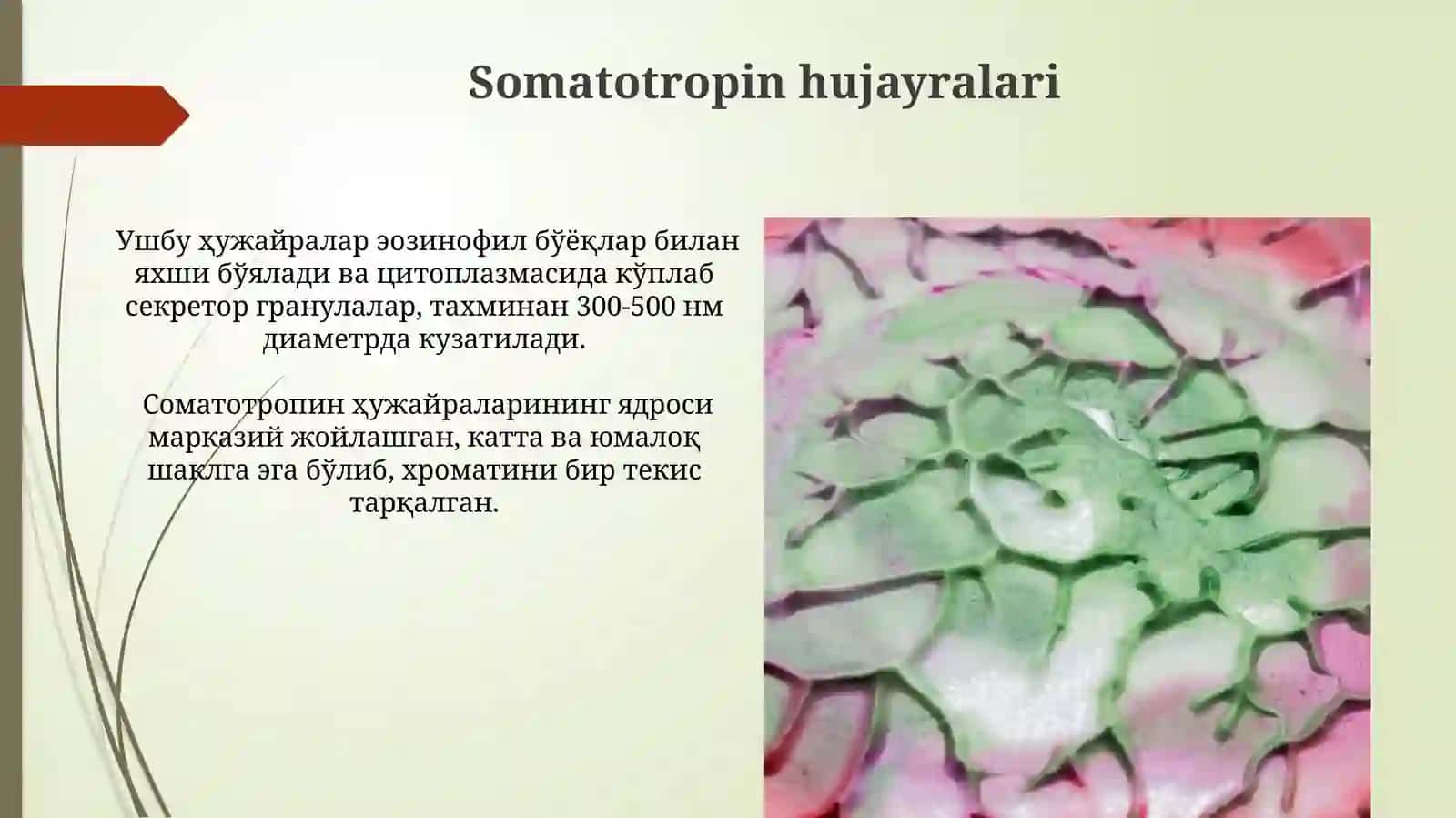 Somatotropin hujayralari

Ушбу ҳужайралар эозинофил бўёқлар билан яхши бўялади ва цитоплазмасида кўплаб секретор гранулалар, тахминан 300-500 нм диаметрда кузатилади.

Соматотропин ҳужайраларининг ядроси марказий жойлашган, катта ва юмалоқ шаклга эга бўлиб, хроматини бир текис тарқалган.